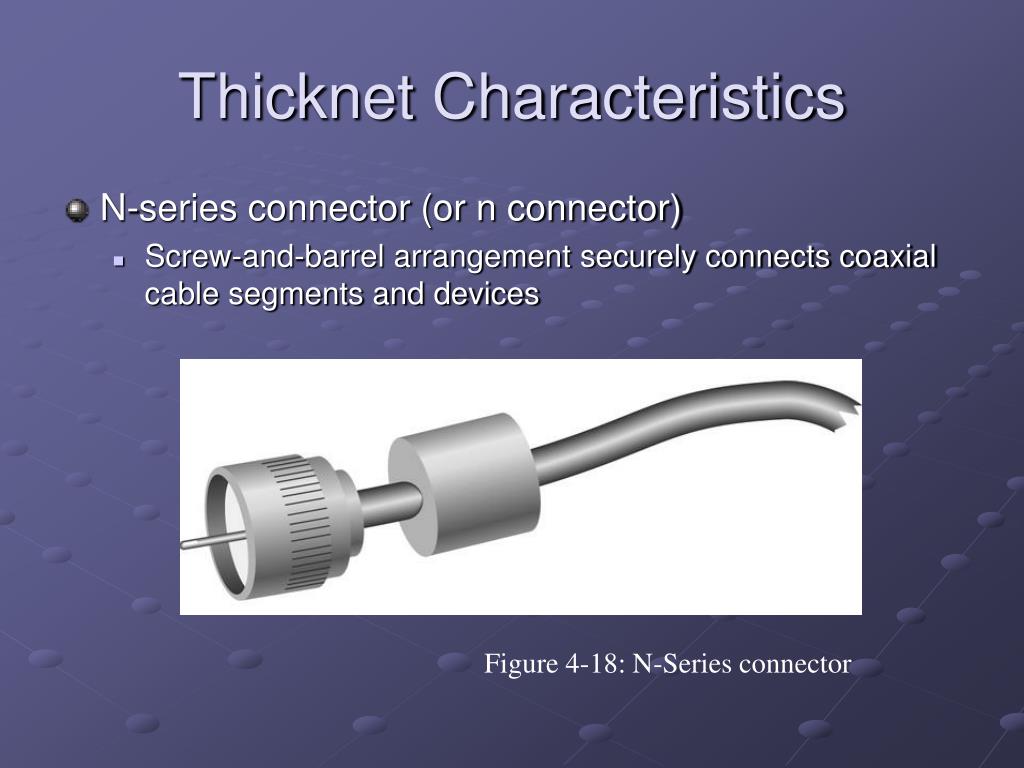 Thicknet Characteristics

N-series connector (or n connector)

Screw-and-barrel arrangement securely connects coaxial cable segments and devices

Figure 4-18: N-Series connector